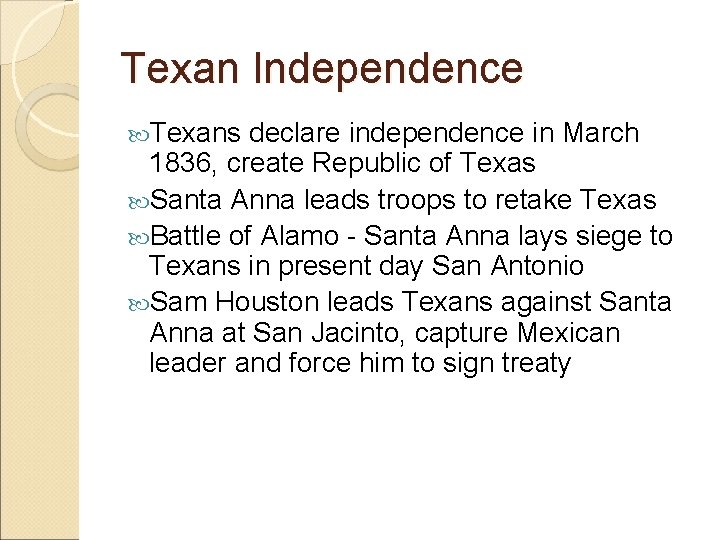 Texan Independence

Texans declare independence in March 1836, create Republic of Texas

Santa Anna leads troops to retake Texas

Battle of Alamo - Santa Anna lays siege to Texans in present day San Antonio

Sam Houston leads Texans against Santa Anna at San Jacinto, capture Mexican leader and force him to sign treaty